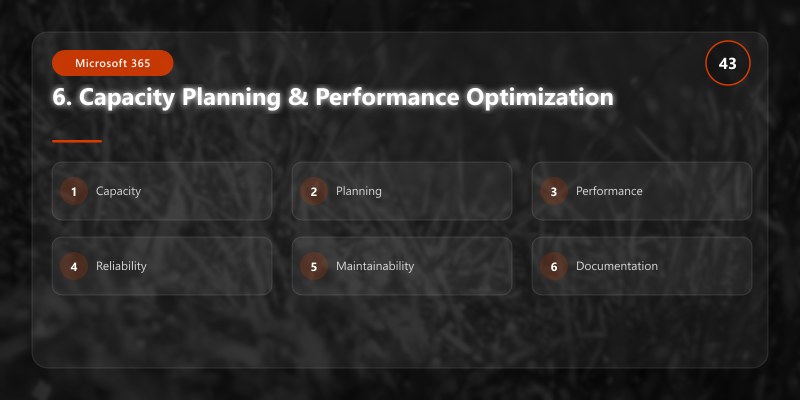 Microsoft 365

43

6. Capacity Planning & Performance Optimization

1 Capacity

2 Planning

3 Performance

4 Reliability

5 Maintainability

6 Documentation